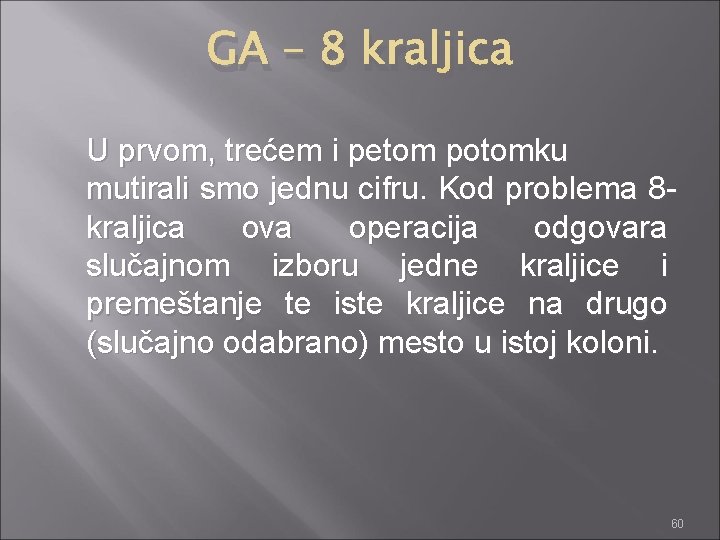 GA – 8 kraljica

U prvom, trećem i petom potomku mutirali smo jednu cifru. Kod problema 8-kraljica ova operacija odgovara slučajnom izboru jedne kraljice i premeštanje te iste kraljice na drugo (slučajno odabrano) mesto u istoj koloni.

60